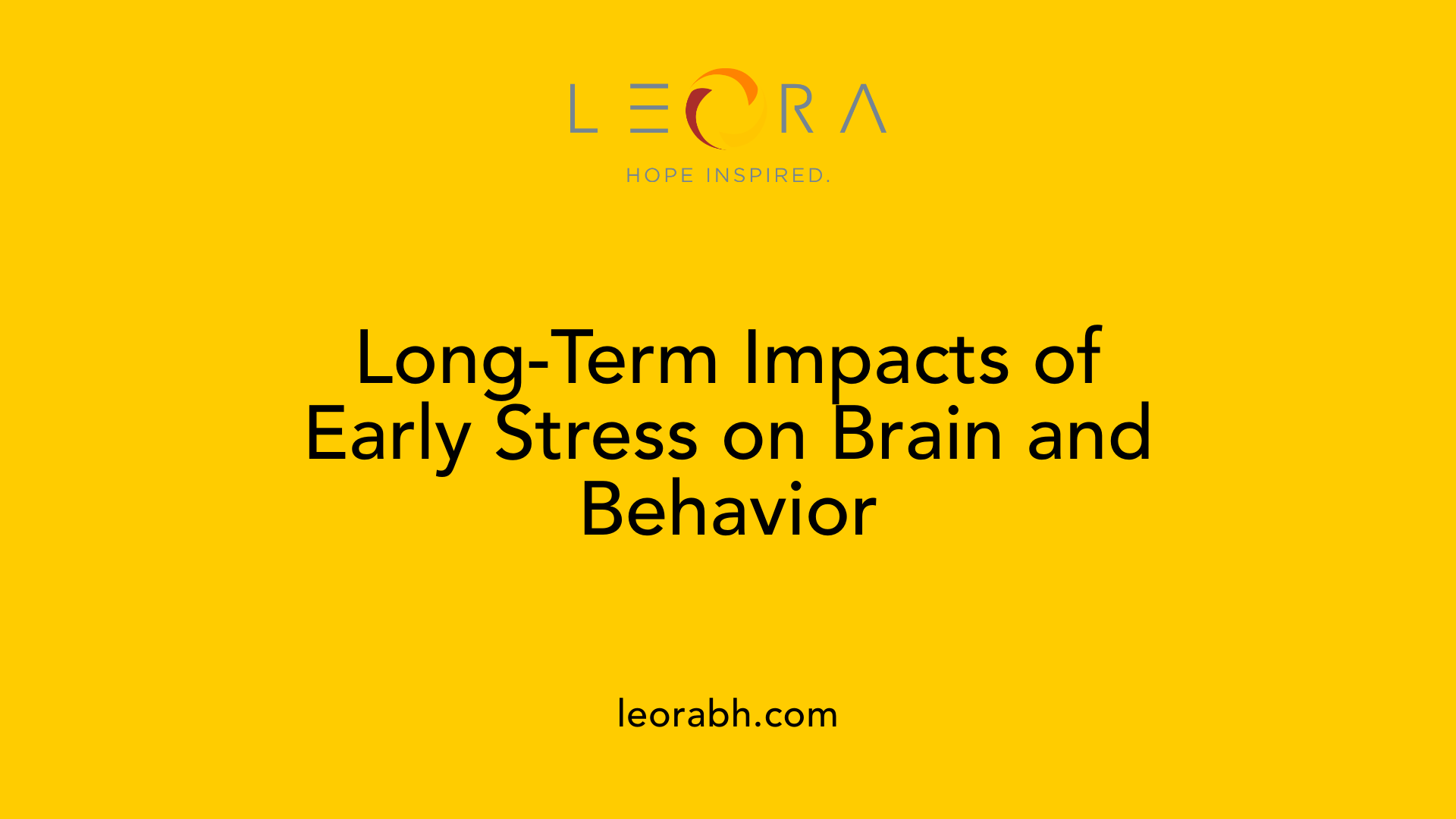 LEORA

HOPE INSPIRED.

Long-Term Impacts of Early Stress on Brain and Behavior

leorabh.com